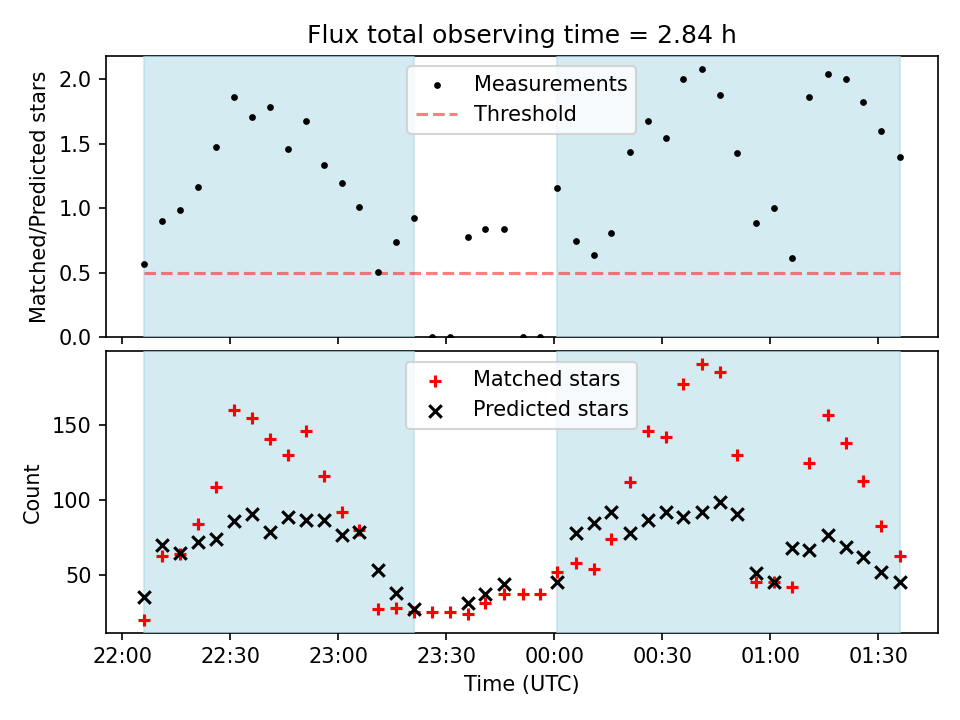 Flux total observing time = 2.84 h

Matched/Predicted stars

2.0
1.5
1.0
0.5
0.0

Measurements
Threshold

Count

150
100
50

Matched stars
Predicted stars

22:00 22:30 23:00 23:30 00:00 00:30 01:00 01:30

Time (UTC)